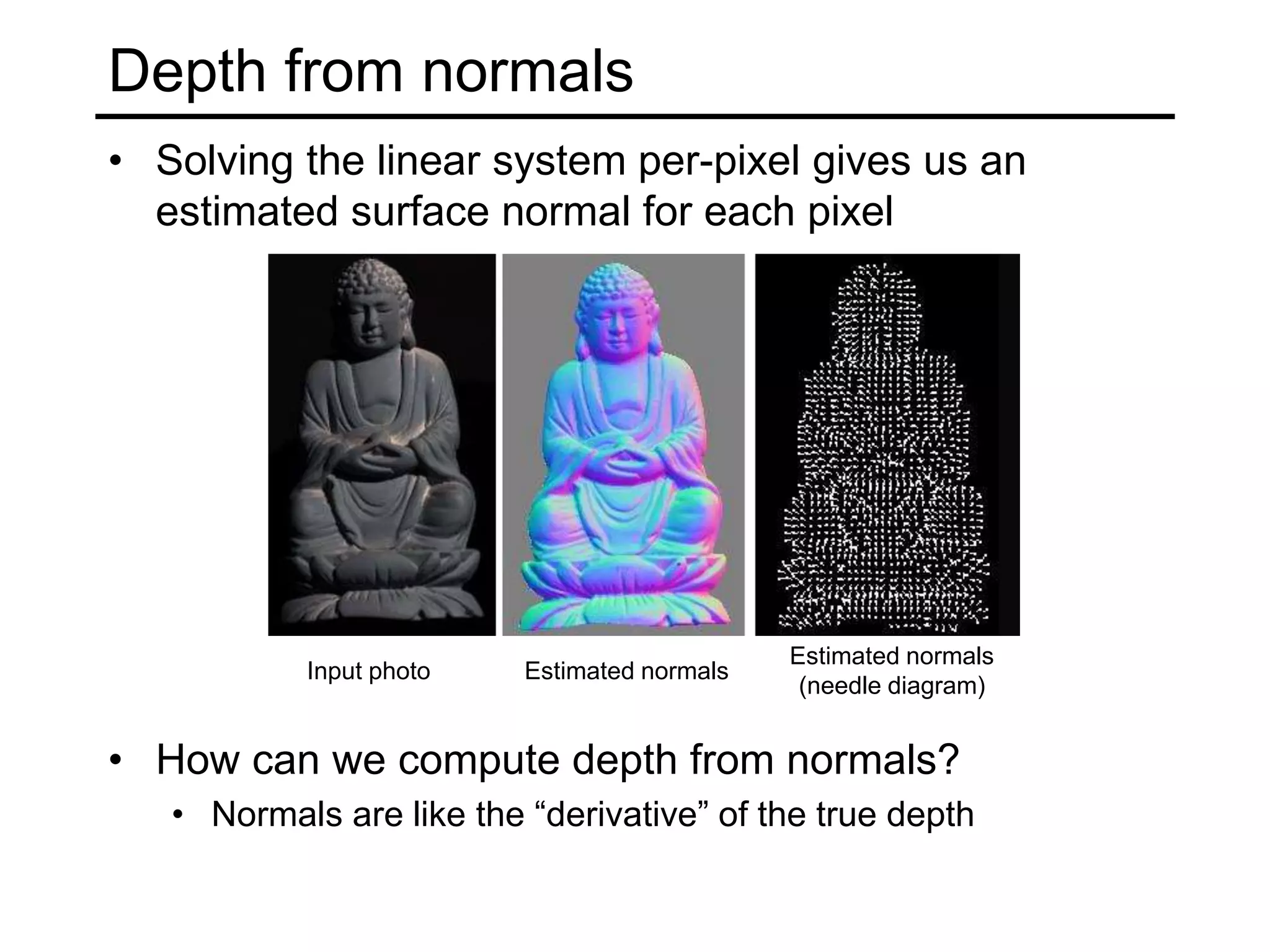 Depth from normals

• Solving the linear system per-pixel gives us an estimated surface normal for each pixel

Input photo

Estimated normals

Estimated normals (needle diagram)

• How can we compute depth from normals?
  • Normals are like the “derivative” of the true depth